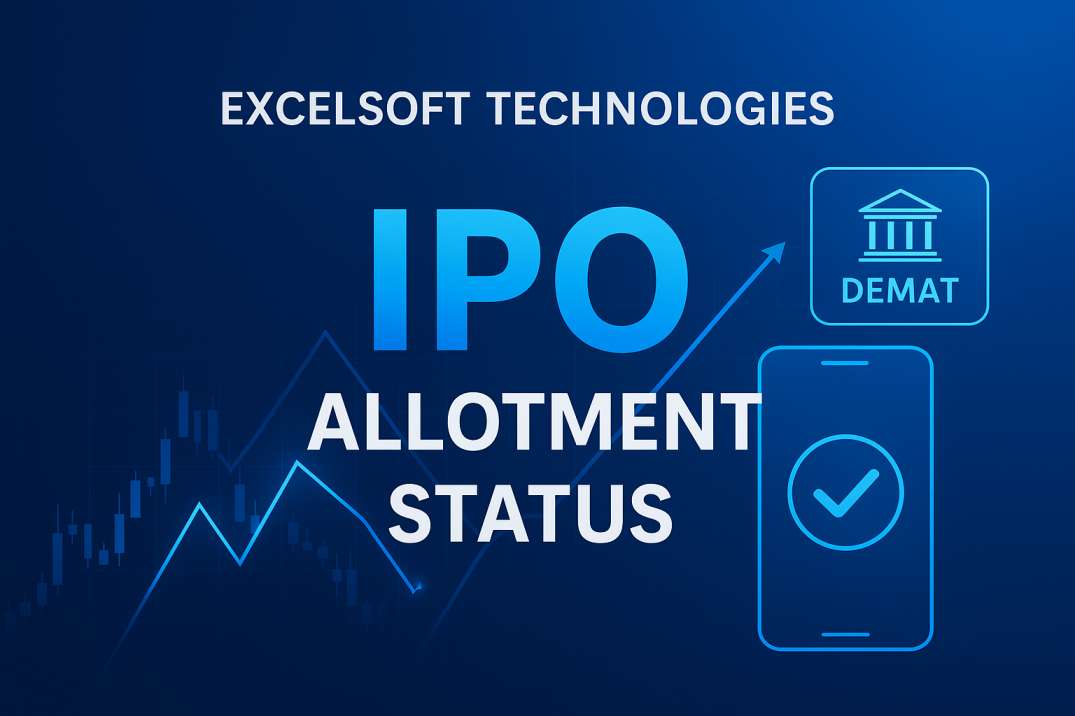 EXCELSOFT TECHNOLOGIES

IPO

ALLOTMENT STATUS

DEMAT